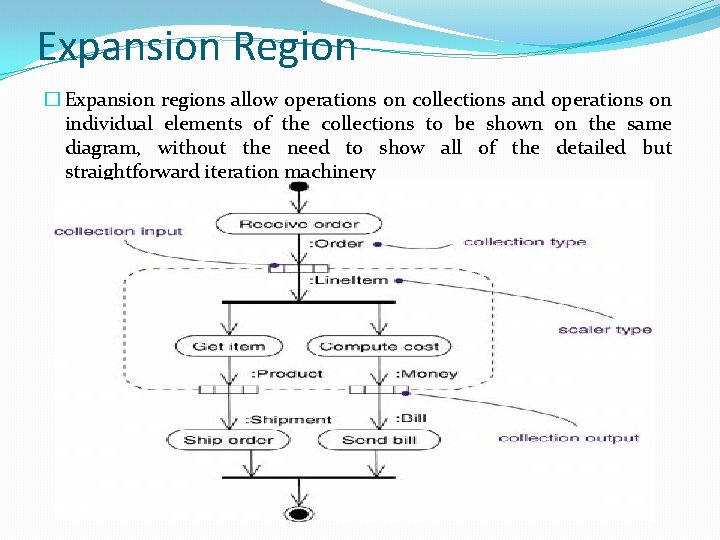 Expansion Region

Expansion regions allow operations on collections and operations on individual elements of the collections to be shown on the same diagram, without the need to show all of the detailed but straightforward iteration machinery

Receive order
collection input
:Order
collection type
:LineItem
scaler type
Get item
Compute cost
:Product
:Money
:Shipment
:Bill
collection output
Ship order
Send bill